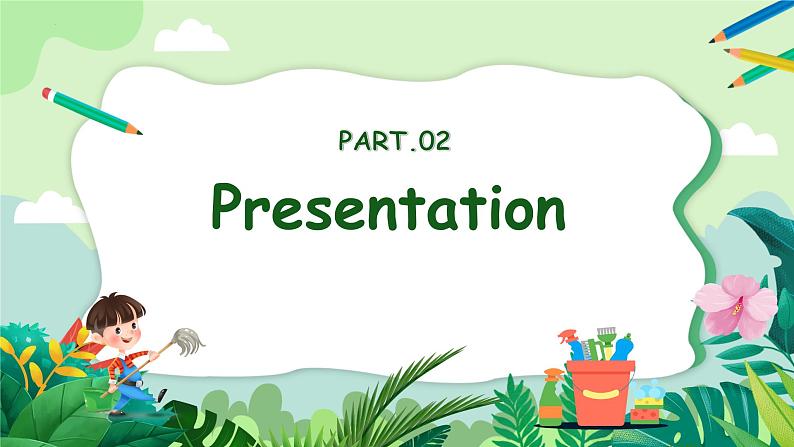 PART.02

Presentation